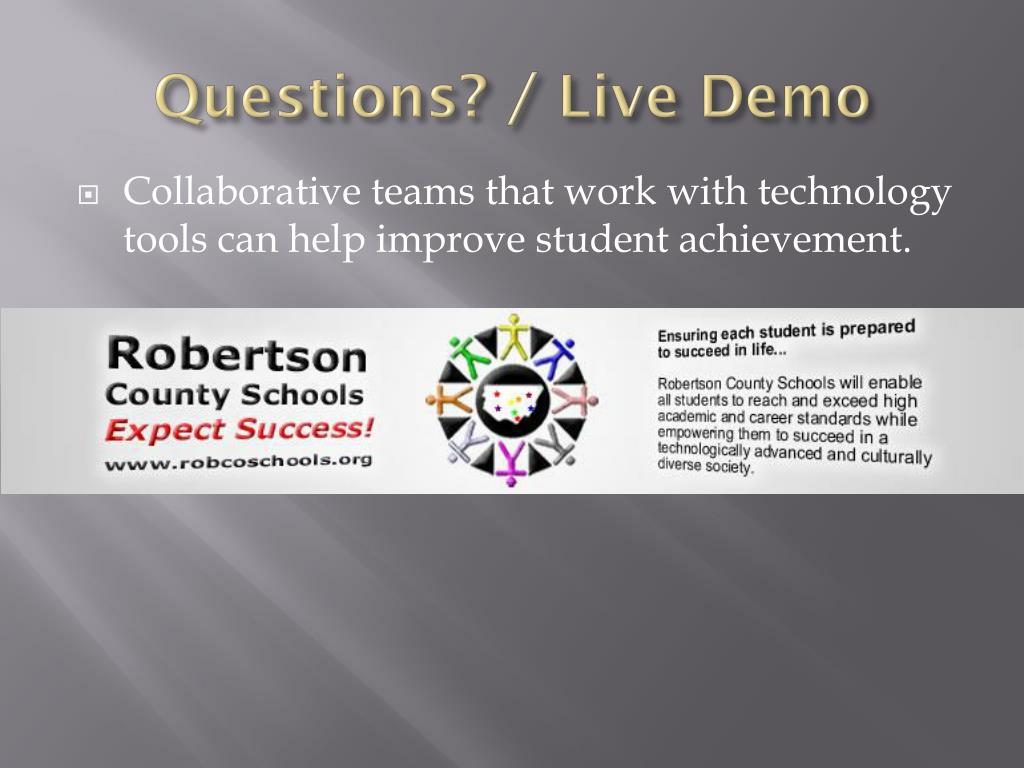 Questions? / Live Demo

Collaborative teams that work with technology tools can help improve student achievement.

Robertson County Schools
Expect Success!
www.robcoschools.org

Ensuring each student is prepared to succeed in life...

Robertson County Schools will enable all students to reach and exceed high academic and career standards while empowering them to succeed in a technologically advanced and culturally diverse society.